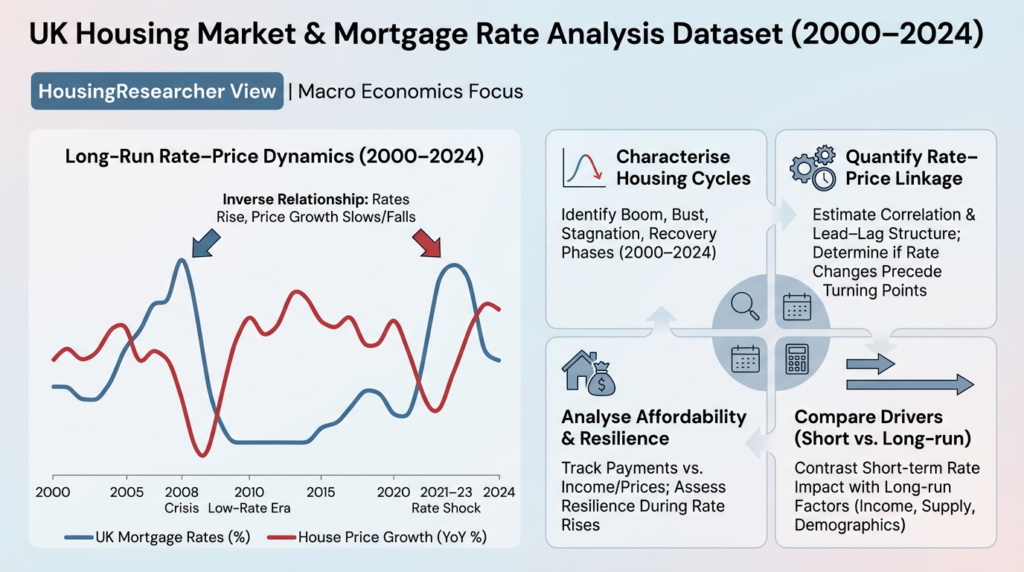 UK Housing Market & Mortgage Rate Analysis Dataset (2000–2024)

HousingResearcher View | Macro Economics Focus

Long-Run Rate–Price Dynamics (2000–2024)

Inverse Relationship: Rates Rise, Price Growth Slows/Falls

2000 2005 2008 Crisis 2010 Low-Rate Era 2015 2020 2021–23 Rate Shock 2024

UK Mortgage Rates (%) House Price Growth (YoY %)

Characterise Housing Cycles

Identify Boom, Bust, Stagnation, Recovery Phases (2000–2024)

Quantify Rate–Price Linkage

Estimate Correlation & Lead–Lag Structure; Determine if Rate Changes Precede Turning Points

Analyse Affordability & Resilience

Track Payments vs. Income/Prices; Assess Resilience During Rate Rises

Compare Drivers (Short vs. Long-run)

Contrast Short-term Rate Impact with Long-run Factors (Income, Supply, Demographics)